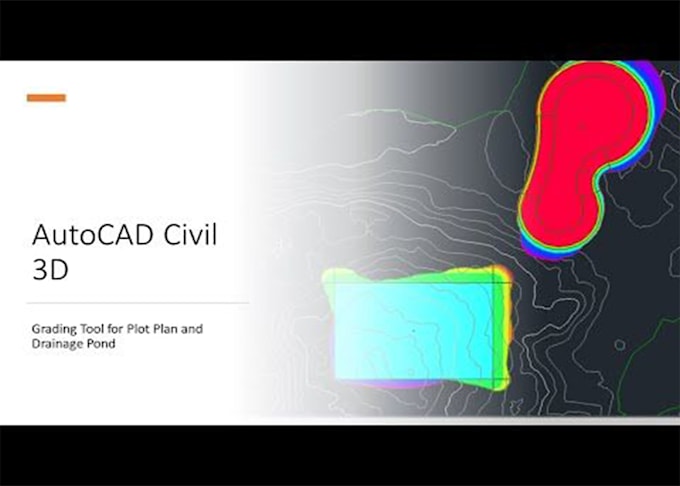 AutoCAD Civil 3D

Grading Tool for Plot Plan and Drainage Pond